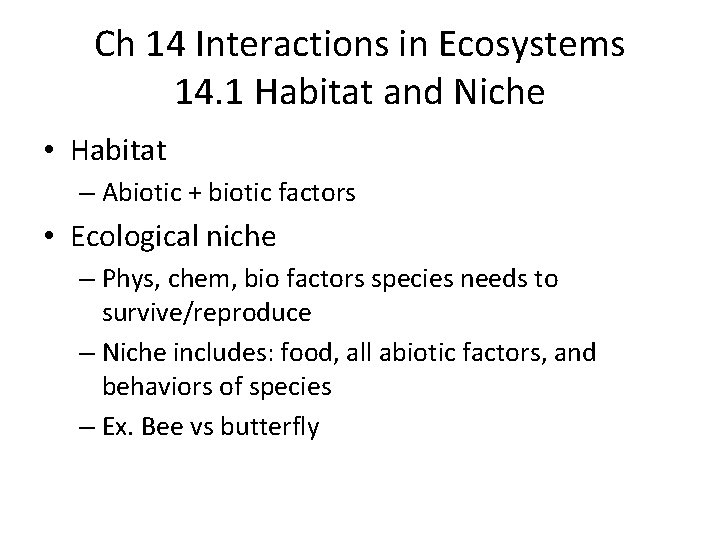 Ch 14 Interactions in Ecosystems
14.1 Habitat and Niche

• Habitat
– Abiotic + biotic factors
• Ecological niche
– Phys, chem, bio factors species needs to survive/reproduce
– Niche includes: food, all abiotic factors, and behaviors of species
– Ex. Bee vs butterfly